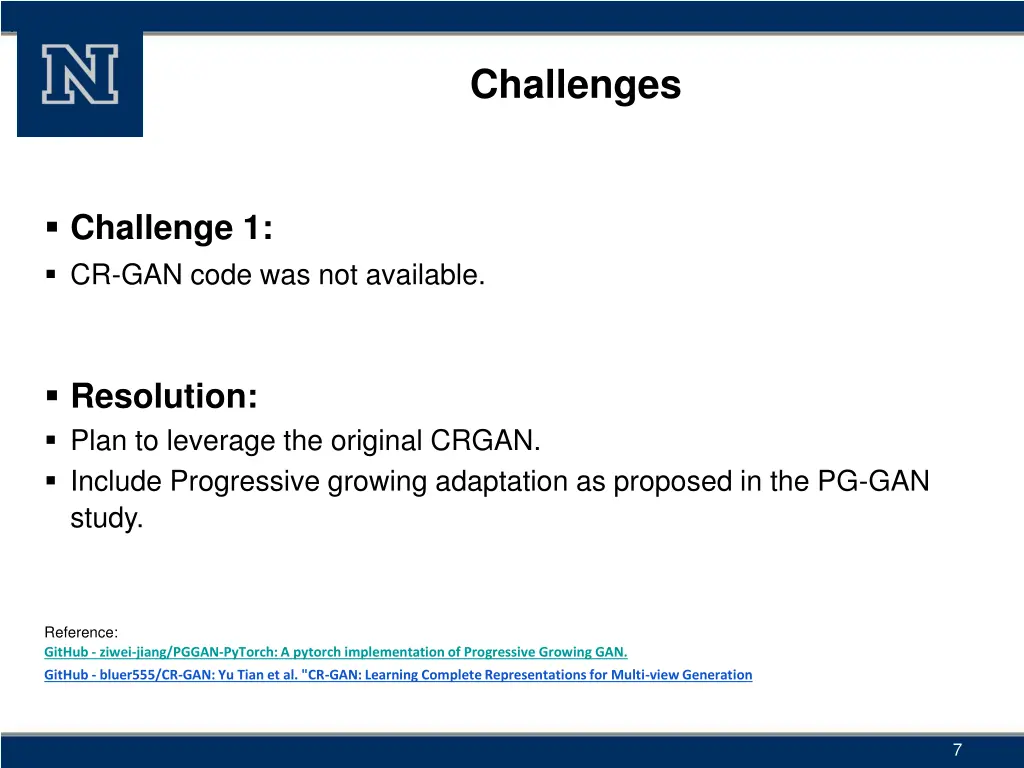 N

Challenges

▪ Challenge 1:
▪ CR-GAN code was not available.

▪ Resolution:
▪ Plan to leverage the original CRGAN.
▪ Include Progressive growing adaptation as proposed in the PG-GAN study.

Reference:
GitHub - ziwei-jiang/PGGAN-PyTorch: A pytorch implementation of Progressive Growing GAN.
GitHub - bluer555/CR-GAN: Yu Tian et al. "CR-GAN: Learning Complete Representations for Multi-view Generation

7